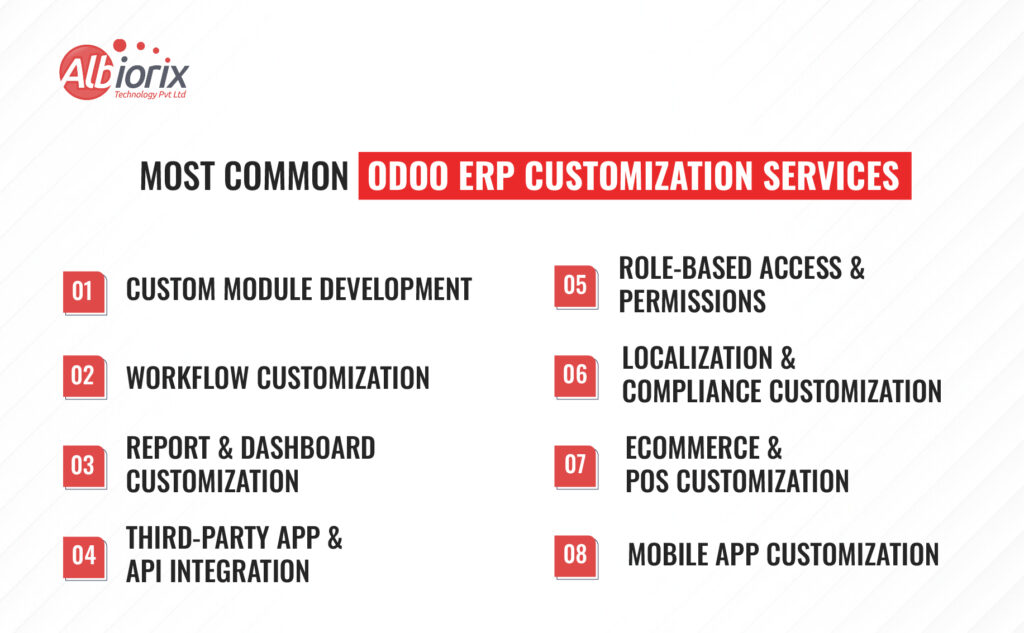 Albiorix
Technology Pvt Ltd

MOST COMMON ODOO ERP CUSTOMIZATION SERVICES

01 CUSTOM MODULE DEVELOPMENT

02 WORKFLOW CUSTOMIZATION

03 REPORT & DASHBOARD CUSTOMIZATION

04 THIRD-PARTY APP & API INTEGRATION

05 ROLE-BASED ACCESS & PERMISSIONS

06 LOCALIZATION & COMPLIANCE CUSTOMIZATION

07 ECOMMERCE & POS CUSTOMIZATION

08 MOBILE APP CUSTOMIZATION